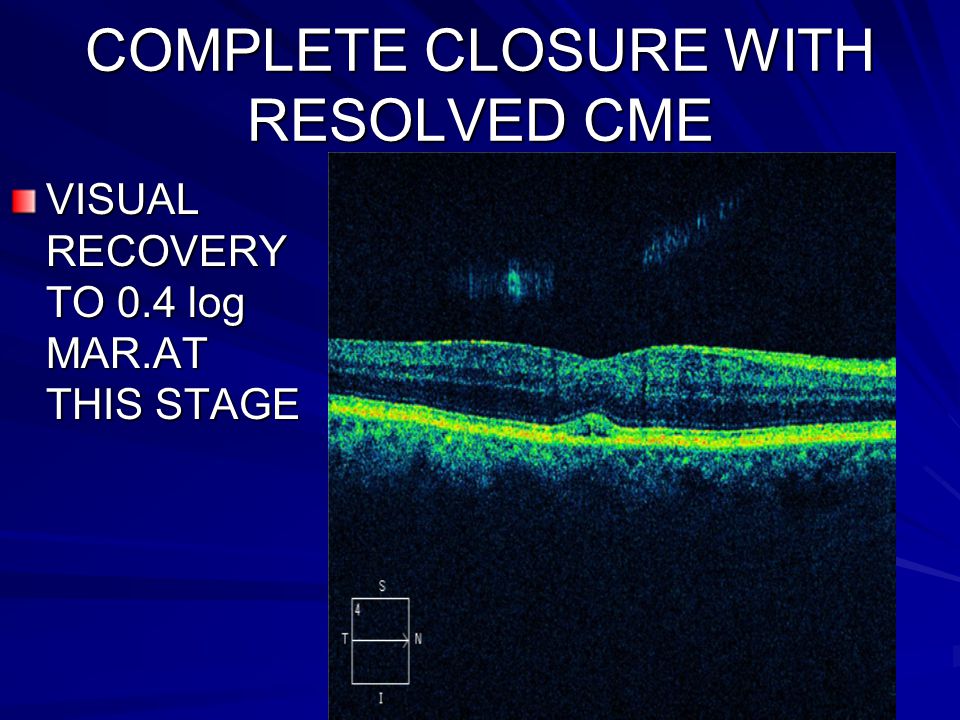 COMPLETE CLOSURE WITH RESOLVED CME

VISUAL RECOVERY TO 0.4 log MAR.AT THIS STAGE

S
4
T
N
I